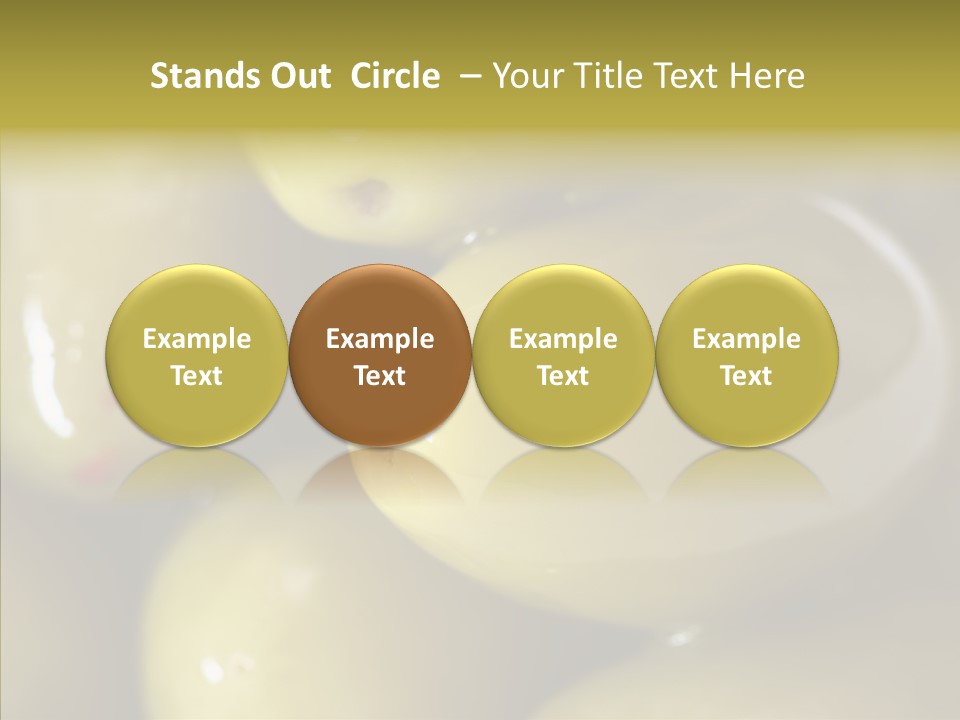 Stands Out Circle – Your Title Text Here

Example Text

Example Text

Example Text

Example Text